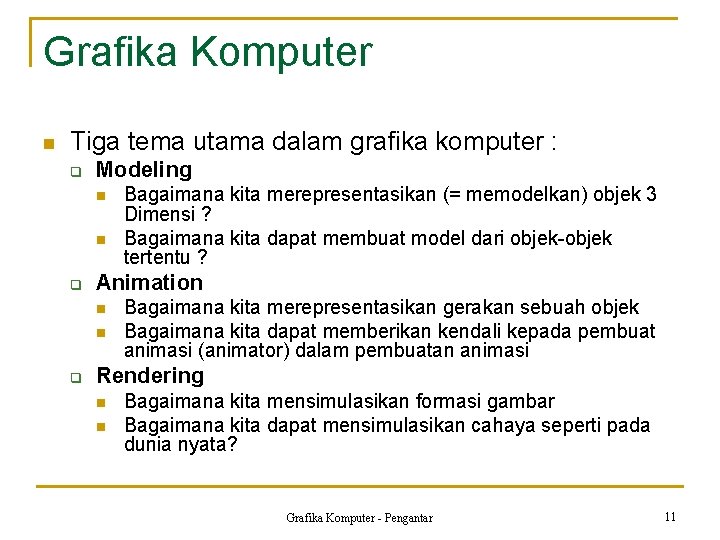 Grafika Komputer

Tiga tema utama dalam grafika komputer :

Modeling

Bagaimana kita merepresentasikan (= memodelkan) objek 3 Dimensi ?

Bagaimana kita dapat membuat model dari objek-objek tertentu ?

Animation

Bagaimana kita merepresentasikan gerakan sebuah objek

Bagaimana kita dapat memberikan kendali kepada pembuat animasi (animator) dalam pembuatan animasi

Rendering

Bagaimana kita mensimulasikan formasi gambar

Bagaimana kita dapat mensimulasikan cahaya seperti pada dunia nyata?

Grafika Komputer - Pengantar

11